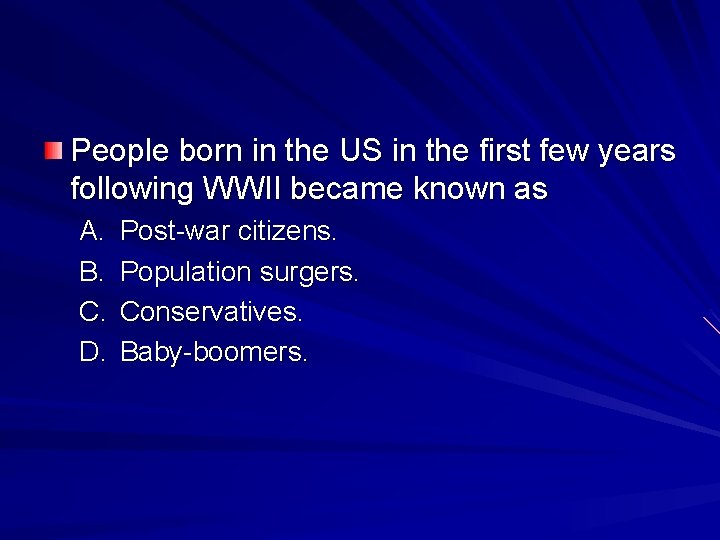 People born in the US in the first few years following WWII became known as

A. Post-war citizens.
B. Population surgers.
C. Conservatives.
D. Baby-boomers.